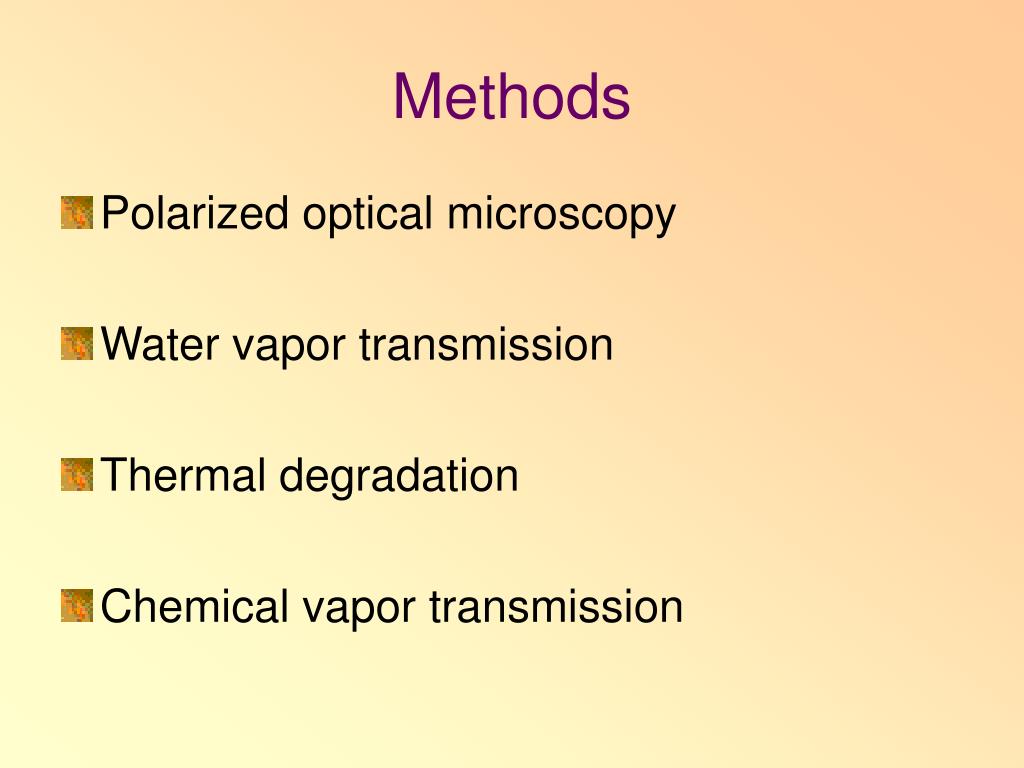 Methods

Polarized optical microscopy

Water vapor transmission

Thermal degradation

Chemical vapor transmission